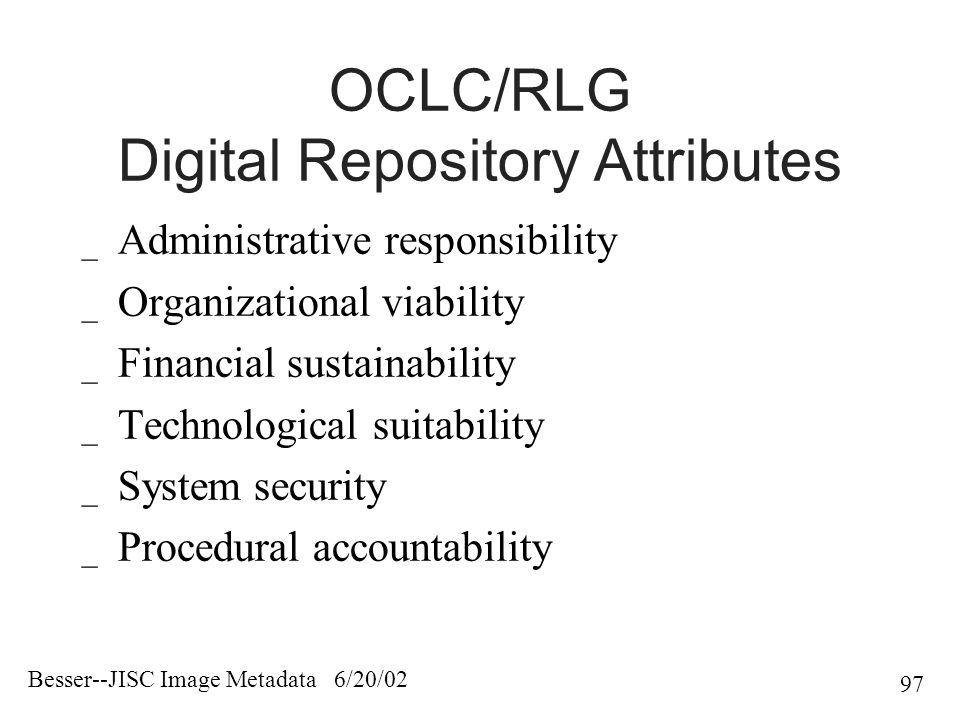 OCLC/RLG
Digital Repository Attributes

_ Administrative responsibility
_ Organizational viability
_ Financial sustainability
_ Technological suitability
_ System security
_ Procedural accountability

Besser--JISC Image Metadata 6/20/02

97